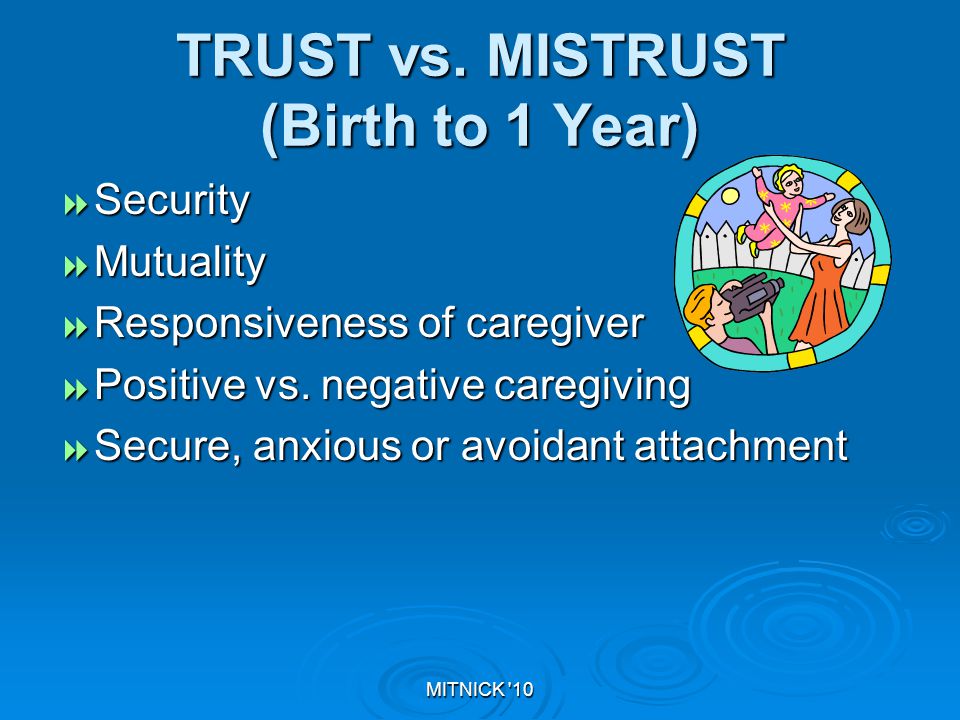 TRUST vs. MISTRUST
(Birth to 1 Year)

Security
Mutuality
Responsiveness of caregiver
Positive vs. negative caregiving
Secure, anxious or avoidant attachment

MITNICK '10